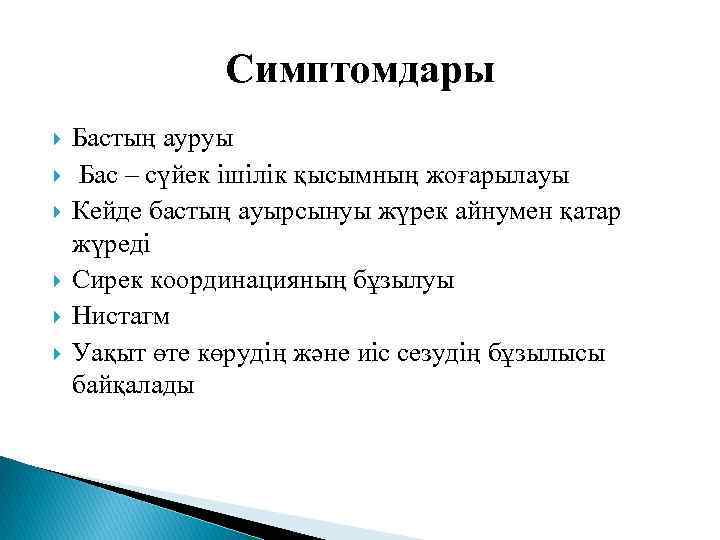 Симптомдары

Бастың ауруы

Бас – сүйек ішілік қысымның жоғарылауы

Кейде бастың ауырсынуы жүрек айнумен қатар жүреді

Сирек координацияның бұзылуы

Нистагм

Уақыт өте көрудің және иіс сезудің бұзылысы байқалады